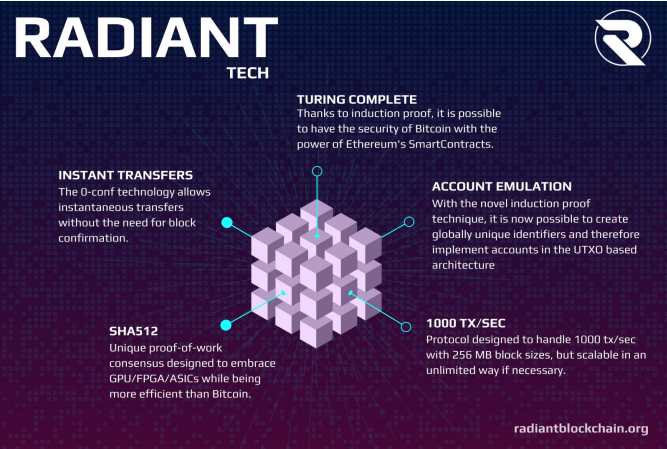 RADIANT
TECH

TURING COMPLETE
Thanks to induction proof, it is possible to have the security of Bitcoin with the power of Ethereum's SmartContracts.

INSTANT TRANSFERS
The 0-conf technology allows instantaneous transfers without the need for block confirmation.

ACCOUNT EMULATION
With the novel induction proof technique, it is now possible to create globally unique identifiers and therefore implement accounts in the UTXO based architecture

SHA512
Unique proof-of-work consensus designed to embrace GPU/FPGA/ASICs while being more efficient than Bitcoin.

1000 TX/SEC
Protocol designed to handle 1000 tx/sec with 256 MB block sizes, but scalable in an unlimited way if necessary.

radiantblockchain.org